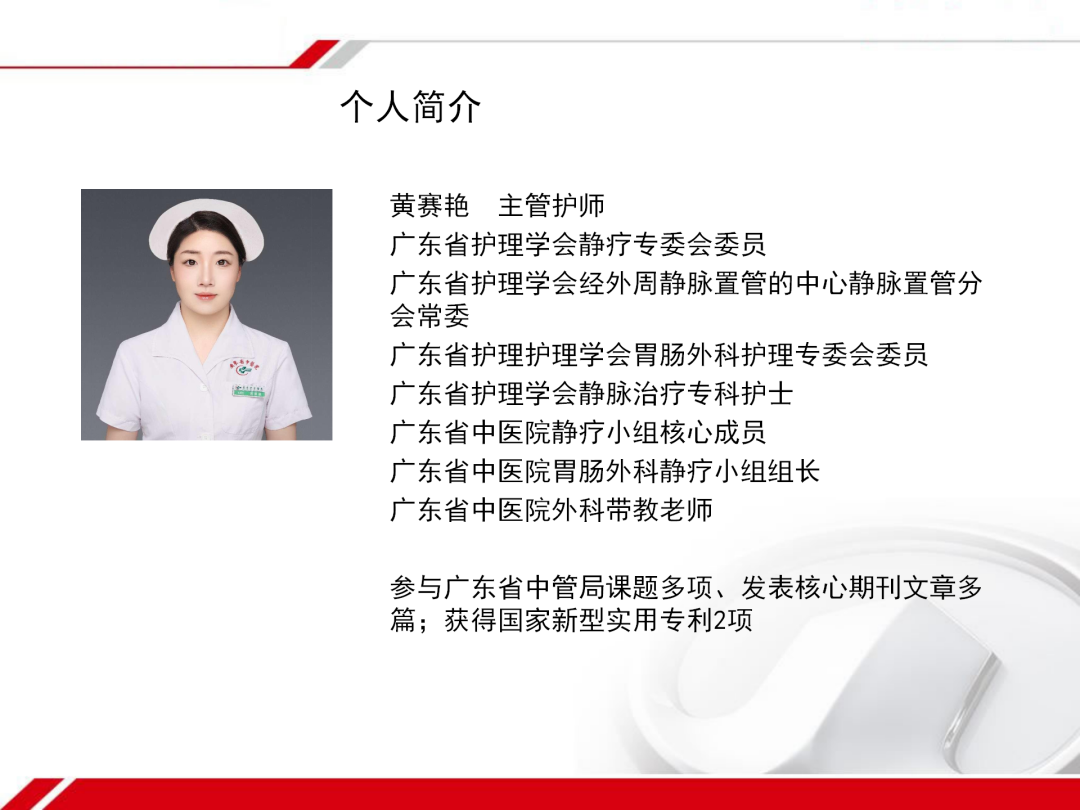 个人简介

黄赛艳　主管护师
广东省护理学会静疗专委会委员
广东省护理学会经外周静脉置管的中心静脉置管分会常委
广东省护理护理学会胃肠外科护理专委会委员
广东省护理学会静脉治疗专科护士
广东省中医院静疗小组核心成员
广东省中医院胃肠外科静疗小组组长
广东省中医院外科带教老师

参与广东省中管局课题多项、发表核心期刊文章多篇；获得国家新型实用专利2项